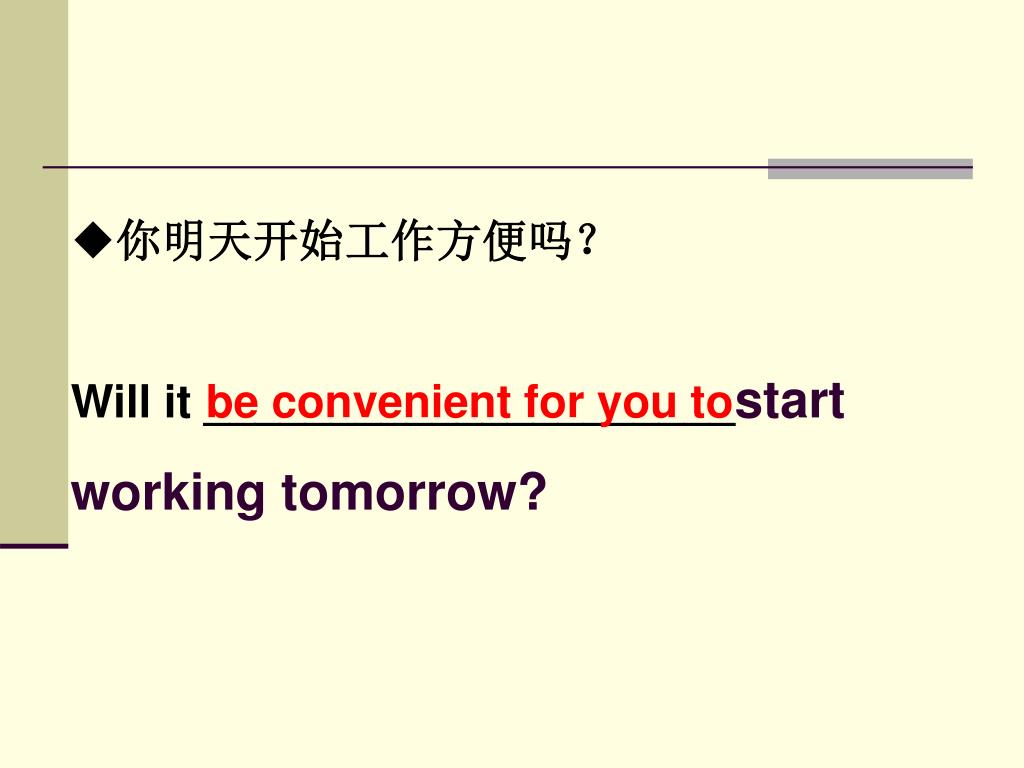 ◆你明天开始工作方便吗？

Will it be convenient for you to start working tomorrow?